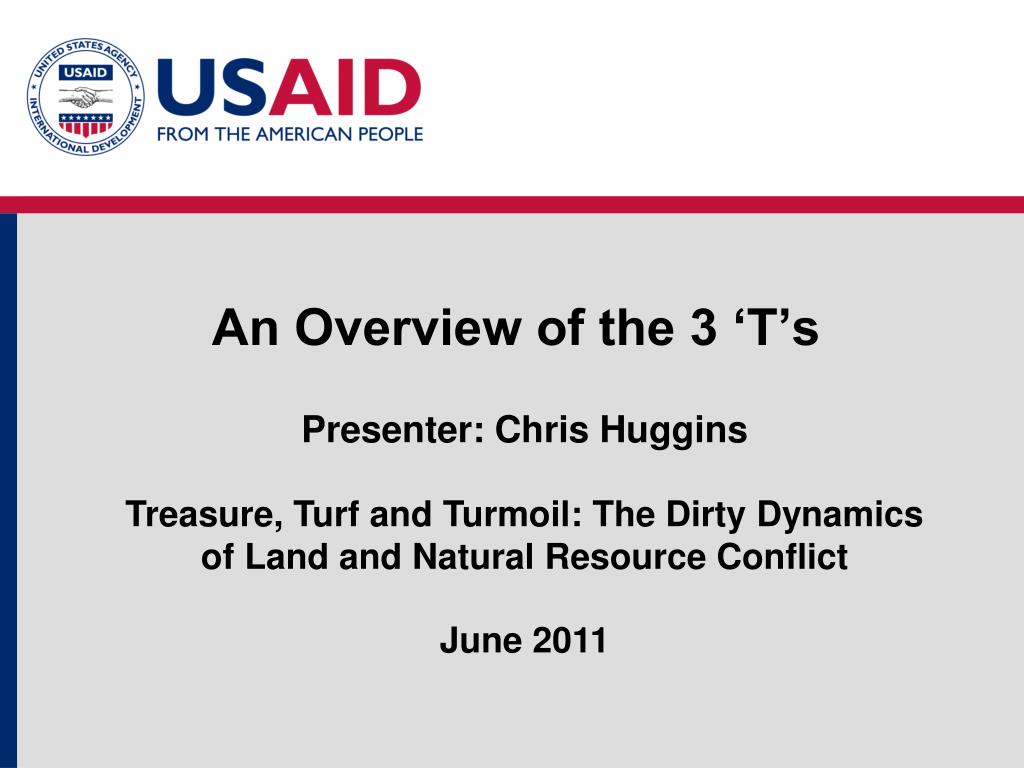 UNITED STATES AGENCY INTERNATIONAL DEVELOPMENT USAID

USAID
FROM THE AMERICAN PEOPLE

An Overview of the 3 ‘T’s

Presenter: Chris Huggins

Treasure, Turf and Turmoil: The Dirty Dynamics of Land and Natural Resource Conflict

June 2011